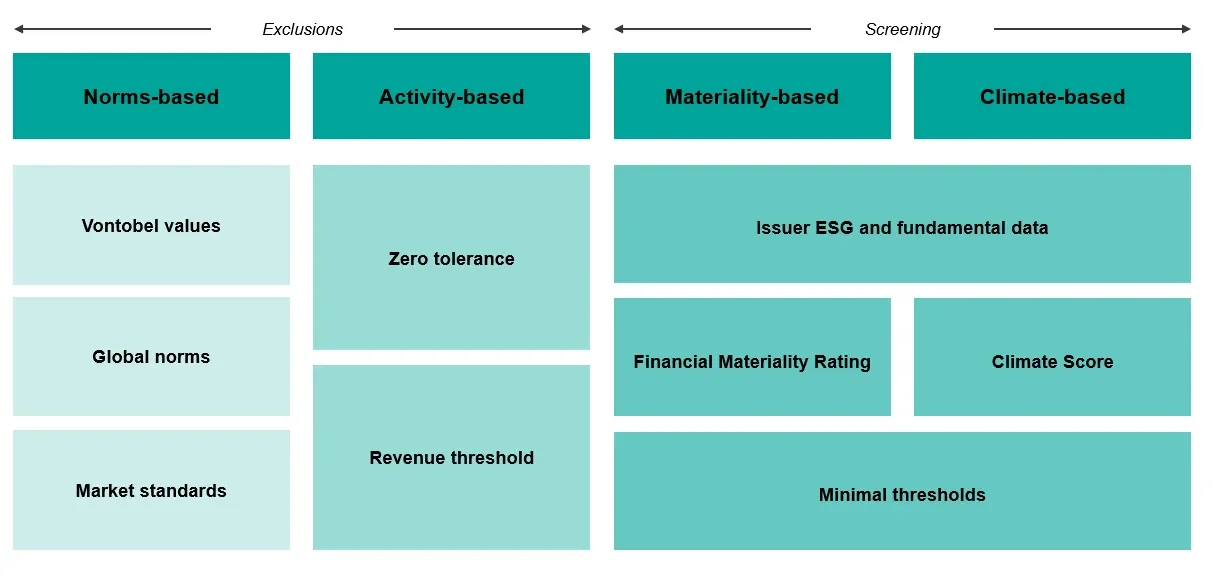 Exclusions

Screening

Norms-based

Activity-based

Materiality-based

Climate-based

Vontobel values

Global norms

Market standards

Zero tolerance

Revenue threshold

Issuer ESG and fundamental data

Financial Materiality Rating

Climate Score

Minimal thresholds